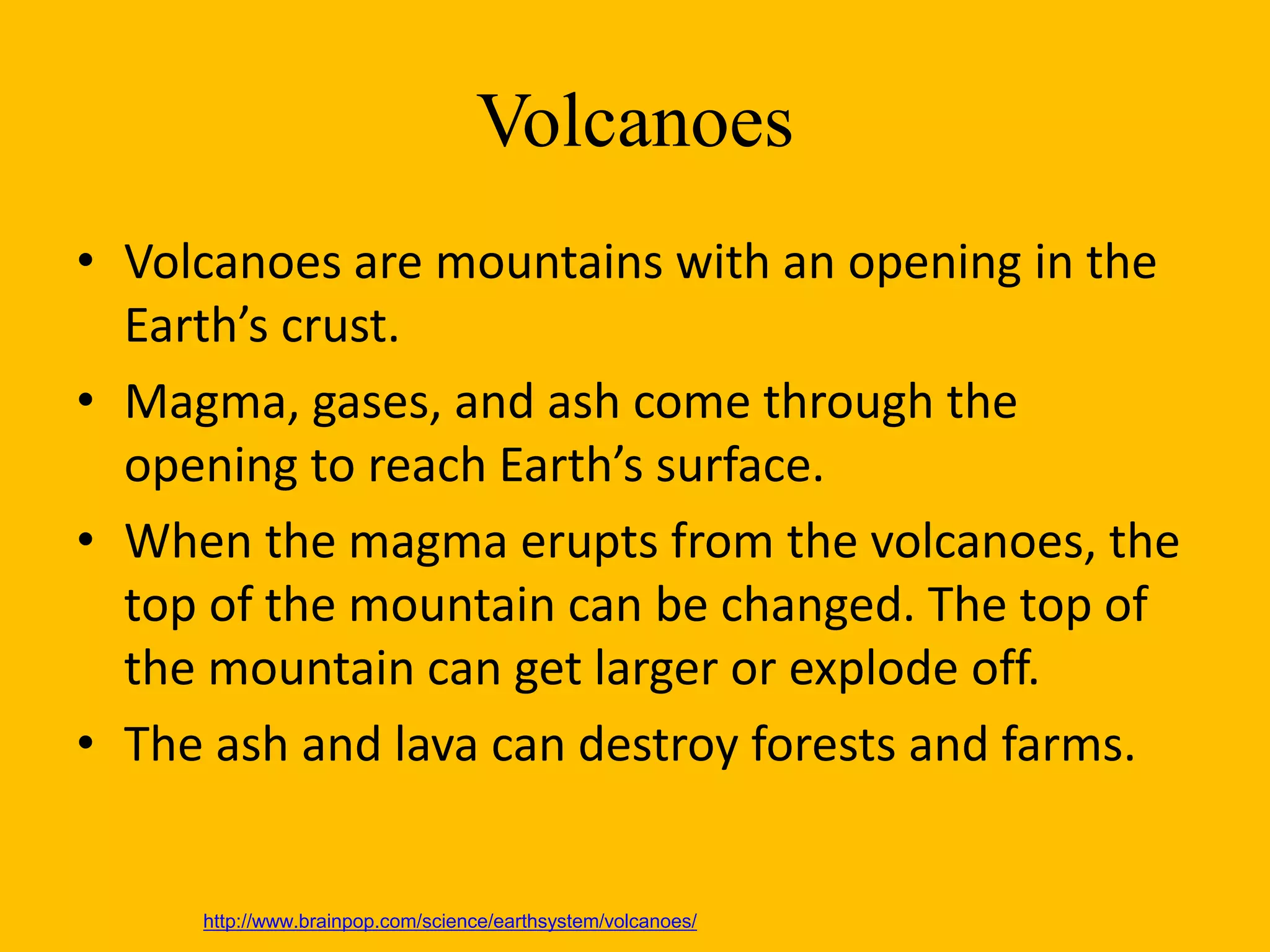 Volcanoes

• Volcanoes are mountains with an opening in the Earth’s crust.

• Magma, gases, and ash come through the opening to reach Earth’s surface.

• When the magma erupts from the volcanoes, the top of the mountain can be changed. The top of the mountain can get larger or explode off.

• The ash and lava can destroy forests and farms.

http://www.brainpop.com/science/earthsystem/volcanoes/